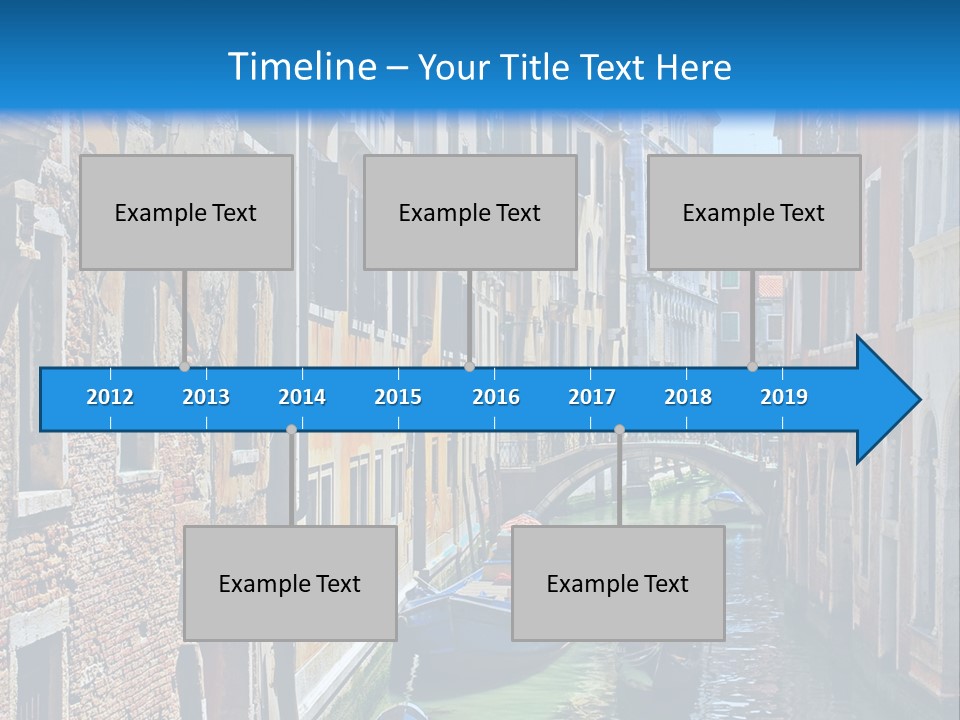 Timeline – Your Title Text Here

Example Text

Example Text

Example Text

2012 2013 2014 2015 2016 2017 2018 2019

Example Text

Example Text